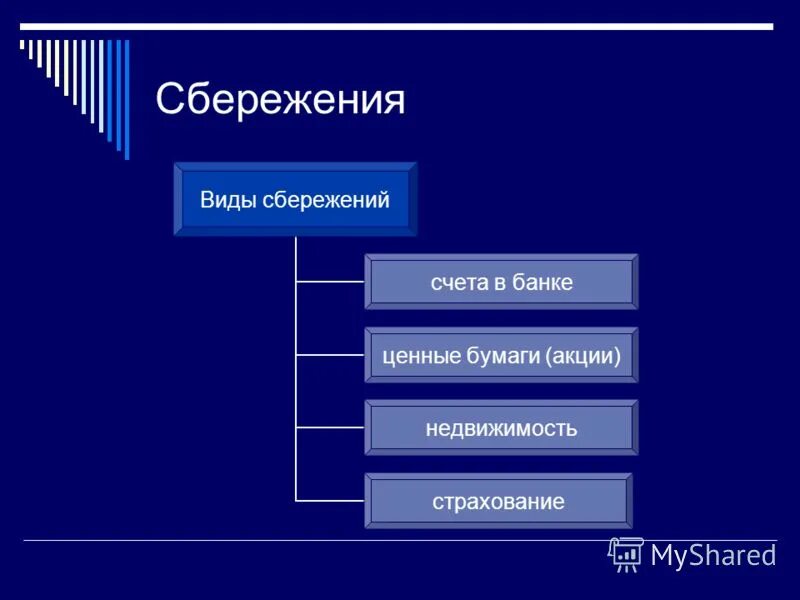 Сбережения

Виды сбережений

счета в банке

ценные бумаги (акции)

недвижимость

страхование

MyShared